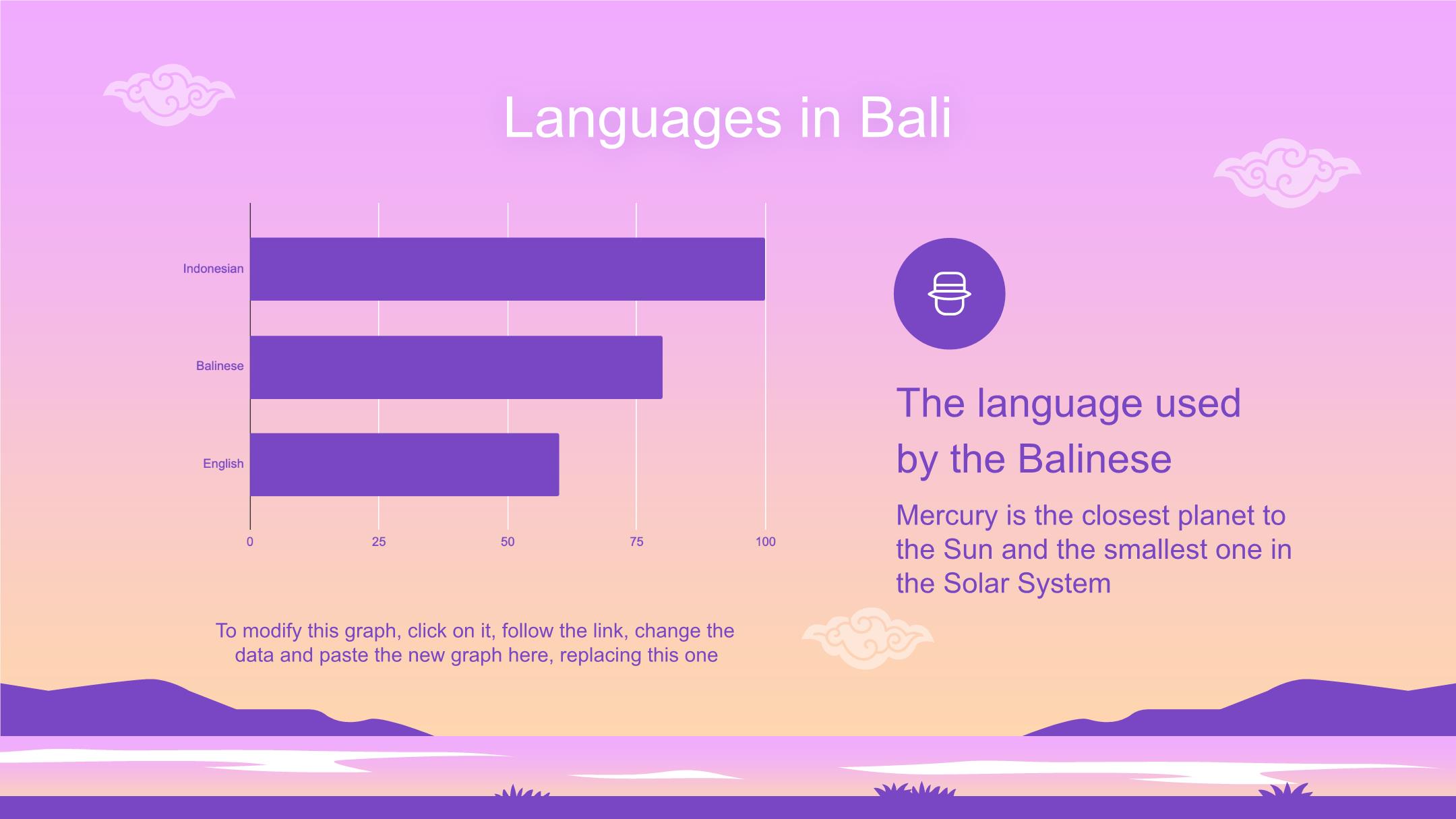 Languages in Bali

Indonesian
Balinese
English

0 25 50 75 100

To modify this graph, click on it, follow the link, change the data and paste the new graph here, replacing this one

The language used by the Balinese

Mercury is the closest planet to the Sun and the smallest one in the Solar System